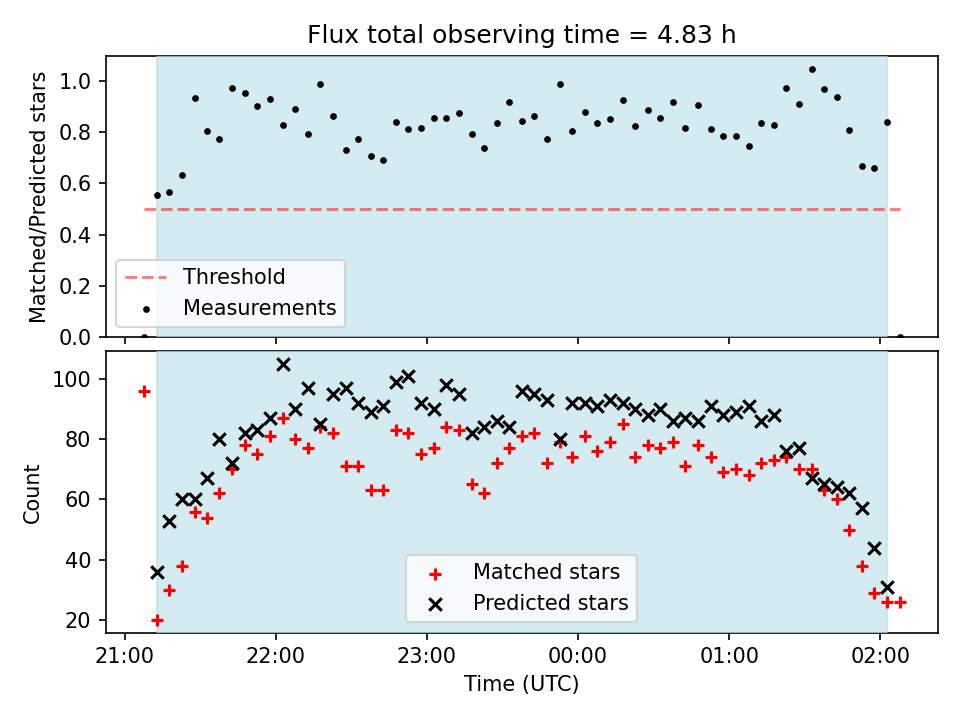 Flux total observing time = 4.83 h

Matched/Predicted stars

1.0
0.8
0.6
0.4
0.2
0.0

Threshold
Measurements

Count

100
80
60
40
20

Matched stars
Predicted stars

21:00
22:00
23:00
00:00
01:00
02:00

Time (UTC)